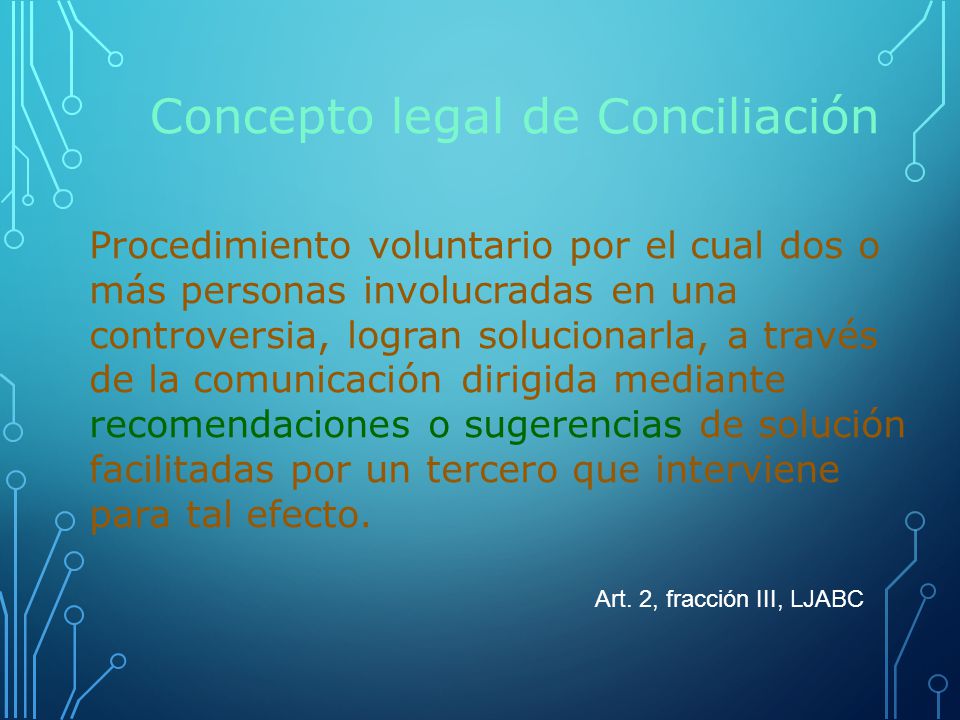 Concepto legal de Conciliación

Procedimiento voluntario por el cual dos o más personas involucradas en una controversia, logran solucionarla, a través de la comunicación dirigida mediante recomendaciones o sugerencias de solución facilitadas por un tercero que interviene para tal efecto.

Art. 2, fracción III, LJABC